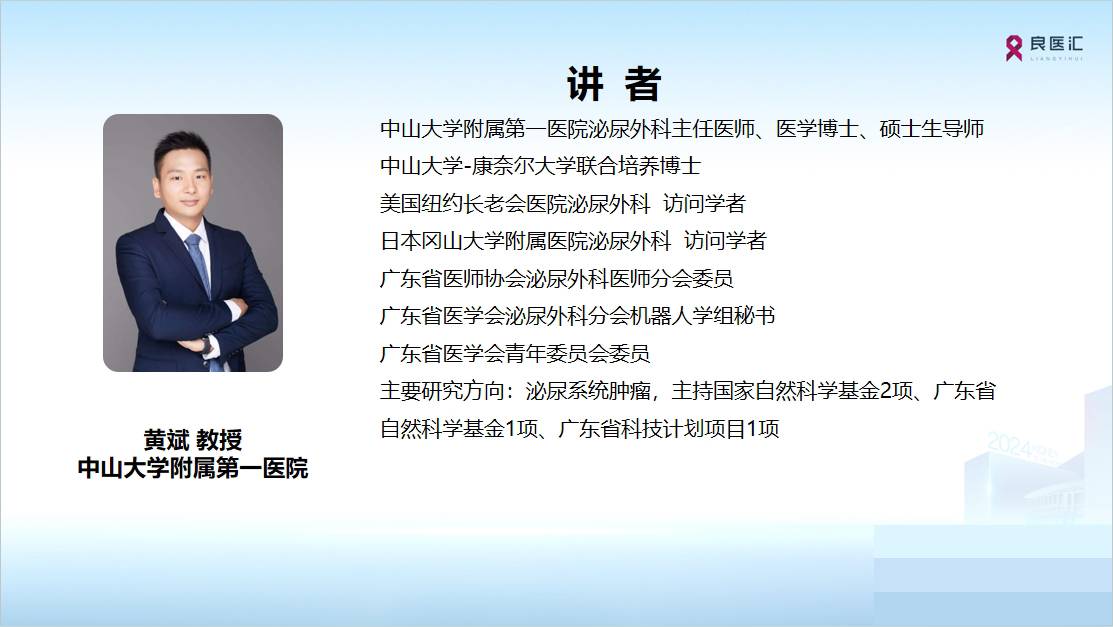 良医汇
LIANGYIHUI

讲 者

中山大学附属第一医院泌尿外科主任医师、医学博士、硕士生导师
中山大学-康奈尔大学联合培养博士
美国纽约长老会医院泌尿外科 访问学者
日本冈山大学附属医院泌尿外科 访问学者
广东省医师协会泌尿外科医师分会委员
广东省医学会泌尿外科分会机器人学组秘书
广东省医学会青年委员会委员
主要研究方向：泌尿系统肿瘤，主持国家自然科学基金2项、广东省自然科学基金1项、广东省科技计划项目1项

黄斌 教授
中山大学附属第一医院

2024